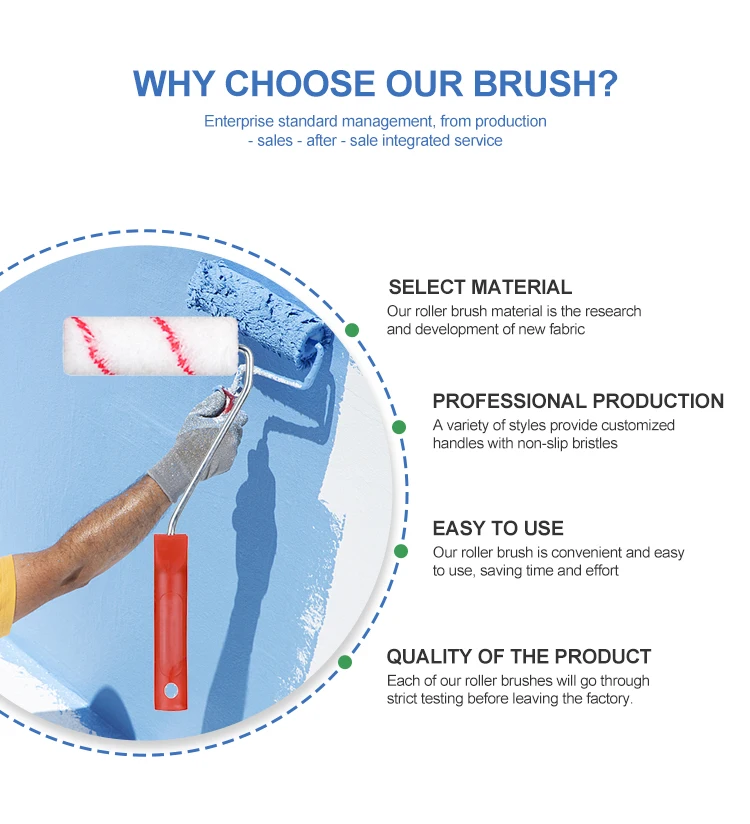 WHY CHOOSE OUR BRUSH?

Enterprise standard management, from production - sales - after - sale integrated service

SELECT MATERIAL

Our roller brush material is the research and development of new fabric

PROFESSIONAL PRODUCTION

A variety of styles provide customized handles with non-slip bristles

EASY TO USE

Our roller brush is convenient and easy to use, saving time and effort

QUALITY OF THE PRODUCT

Each of our roller brushes will go through strict testing before leaving the factory.